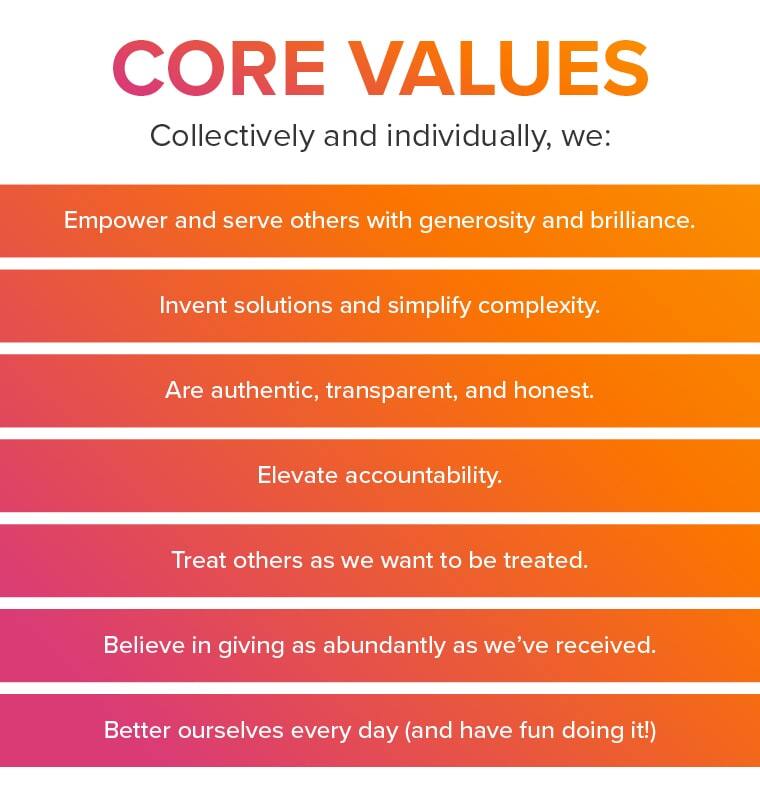 CORE VALUES

Collectively and individually, we:

Empower and serve others with generosity and brilliance.

Invent solutions and simplify complexity.

Are authentic, transparent, and honest.

Elevate accountability.

Treat others as we want to be treated.

Believe in giving as abundantly as we've received.

Better ourselves every day (and have fun doing it!)